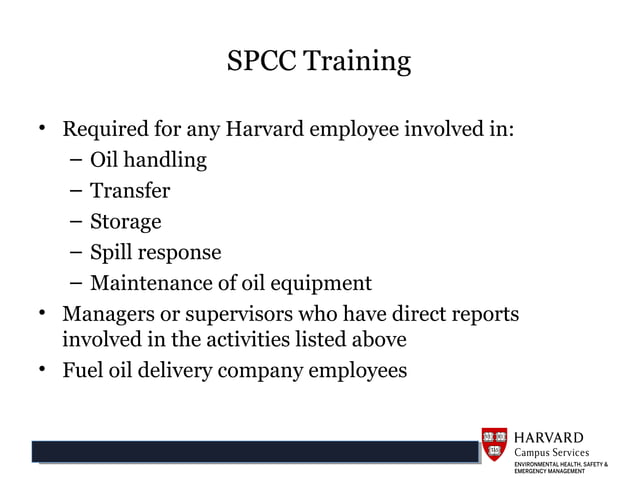 SPCC Training

• Required for any Harvard employee involved in:
– Oil handling
– Transfer
– Storage
– Spill response
– Maintenance of oil equipment
• Managers or supervisors who have direct reports involved in the activities listed above
• Fuel oil delivery company employees

HARVARD
Campus Services
ENVIRONMENTAL HEALTH, SAFETY & EMERGENCY MANAGEMENT